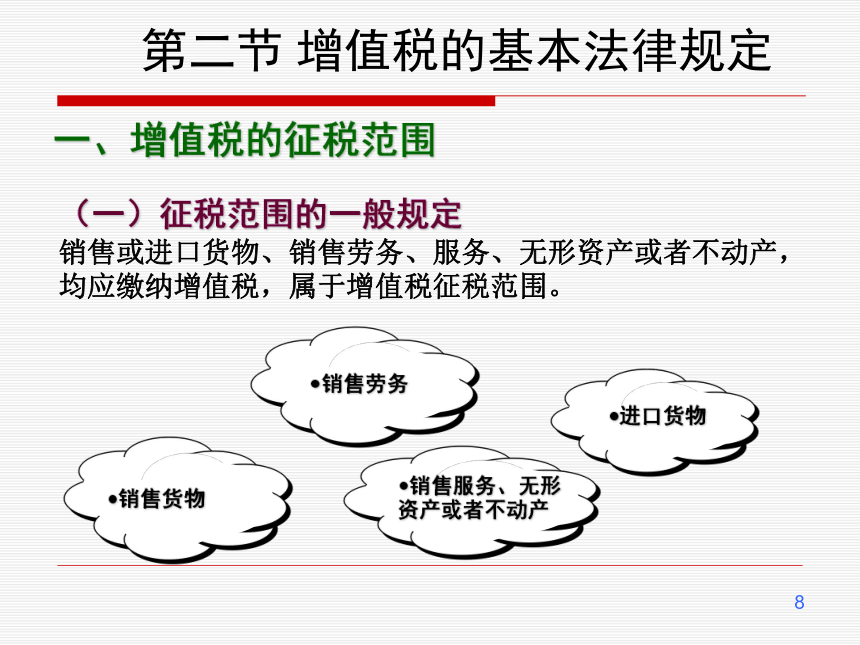 第二节 增值税的基本法律规定

一、增值税的征税范围

（一）征税范围的一般规定

销售或进口货物、销售劳务、服务、无形资产或者不动产，均应缴纳增值税，属于增值税征税范围。

•销售劳务

•进口货物

•销售货物

•销售服务、无形资产或者不动产

8